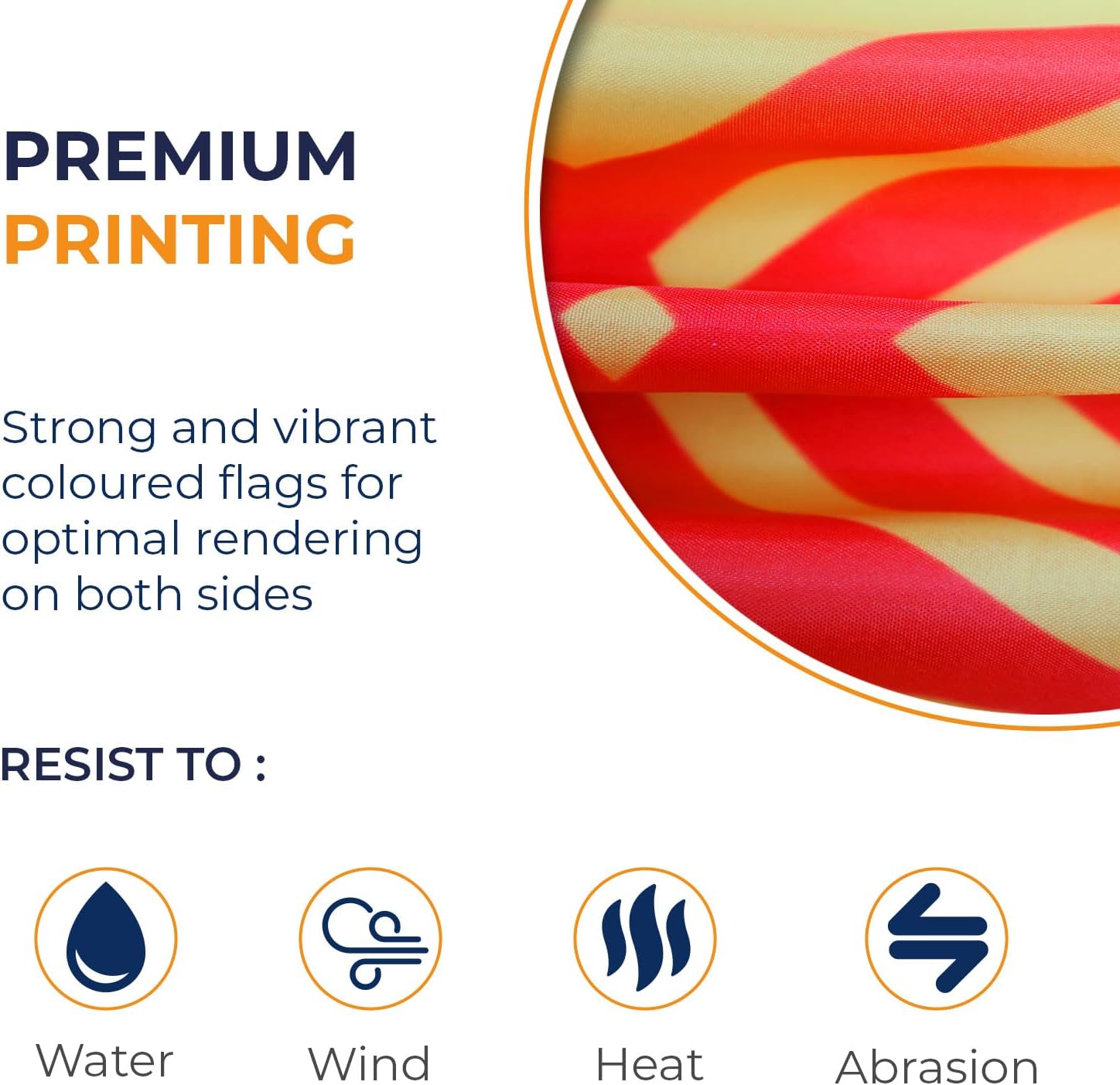 PREMIUM PRINTING

Strong and vibrant coloured flags for optimal rendering on both sides

RESIST TO :

Water

Wind

Heat

Abrasion